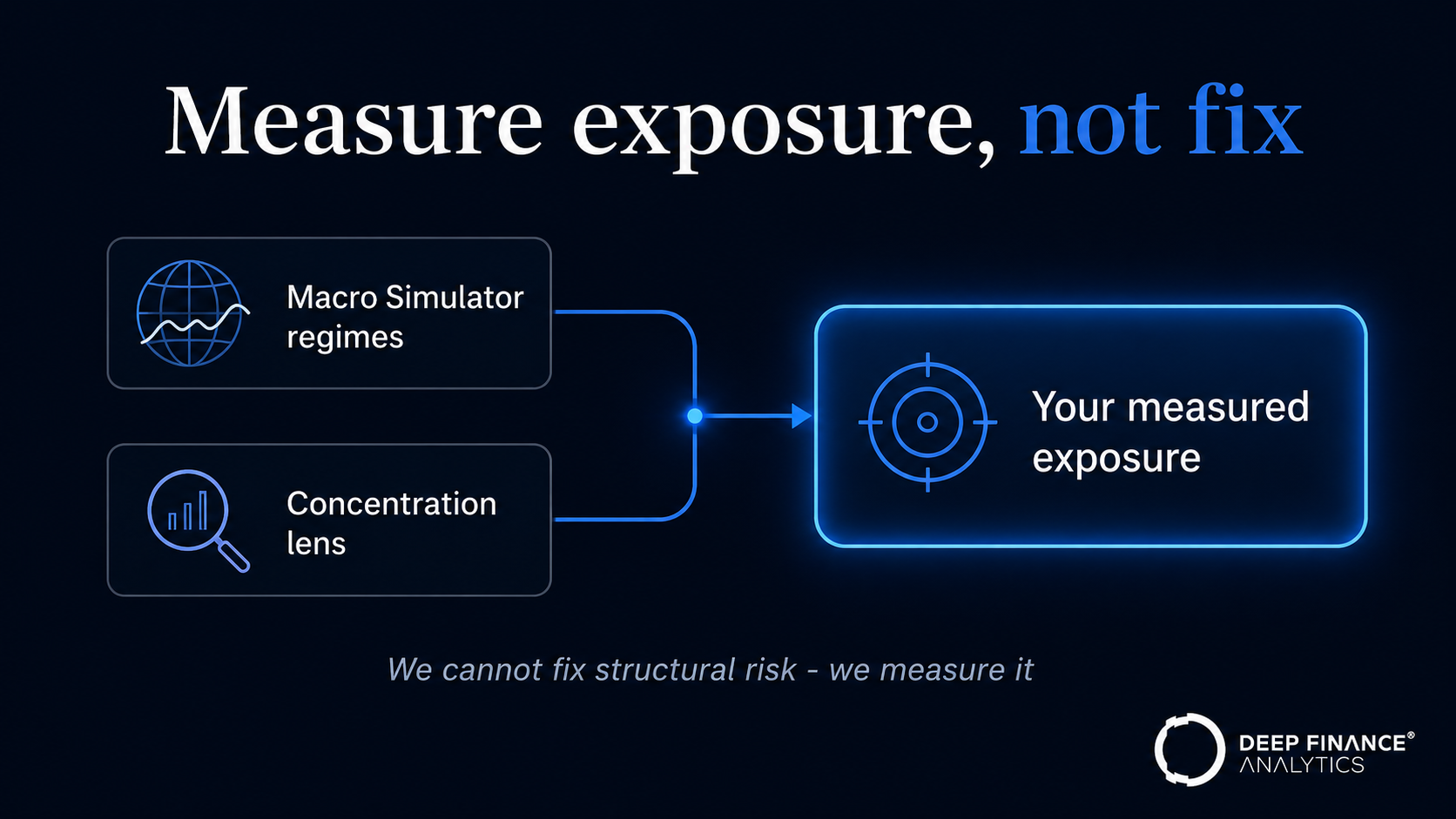 Measure exposure, not fix

Macro Simulator regimes

Concentration lens

Your measured exposure

We cannot fix structural risk - we measure it

DEEP FINANCE®
ANALYTICS